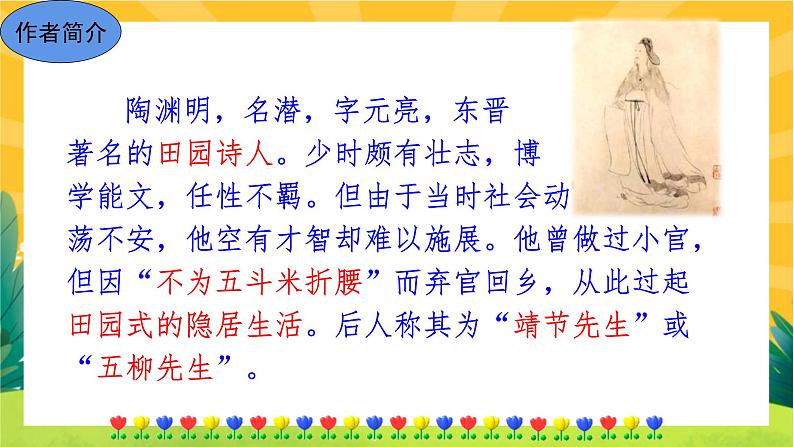 作者简介

陶渊明，名潜，字元亮，东晋著名的田园诗人。少时颇有壮志，博学能文，任性不羁。但由于当时社会动荡不安，他空有才智却难以施展。他曾做过小官，但因“不为五斗米折腰”而弃官回乡，从此过起田园式的隐居生活。后人称其为“靖节先生”或“五柳先生”。